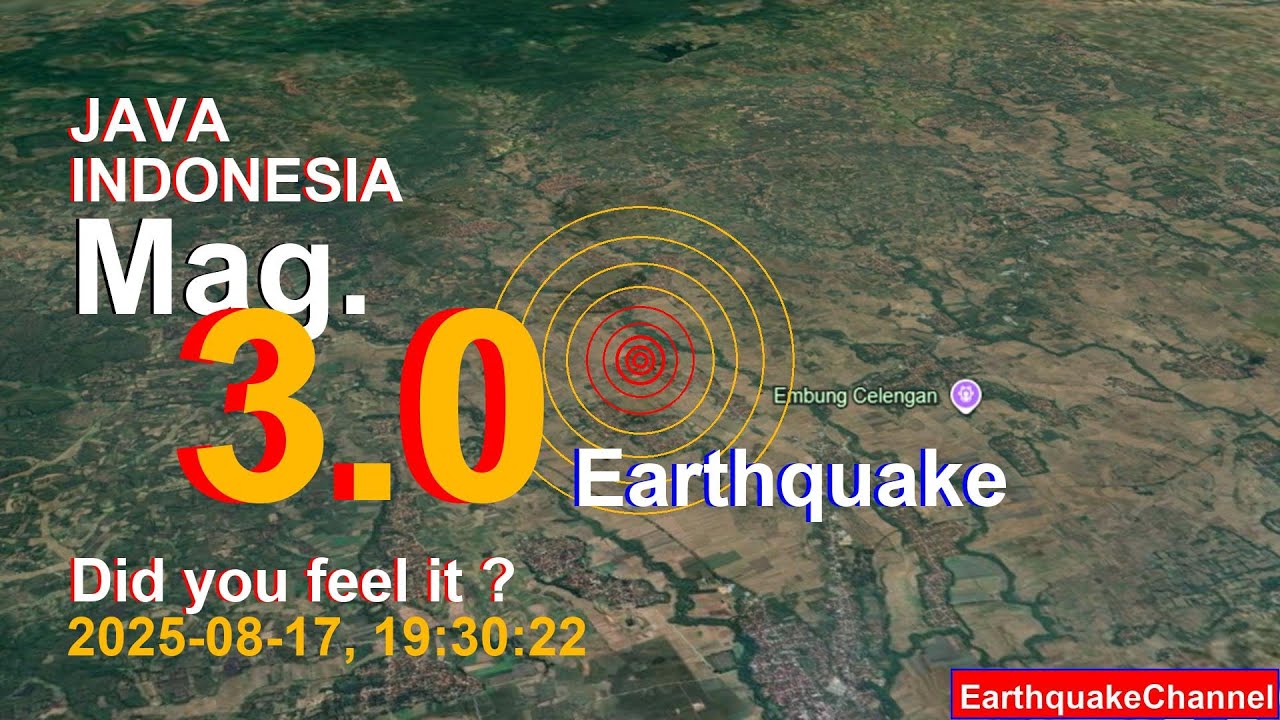 JAVA
INDONESIA
Mag.
3.0
Earthquake

Embung Celengan

Did you feel it ?
2025-08-17, 19:30:22

EarthquakeChannel